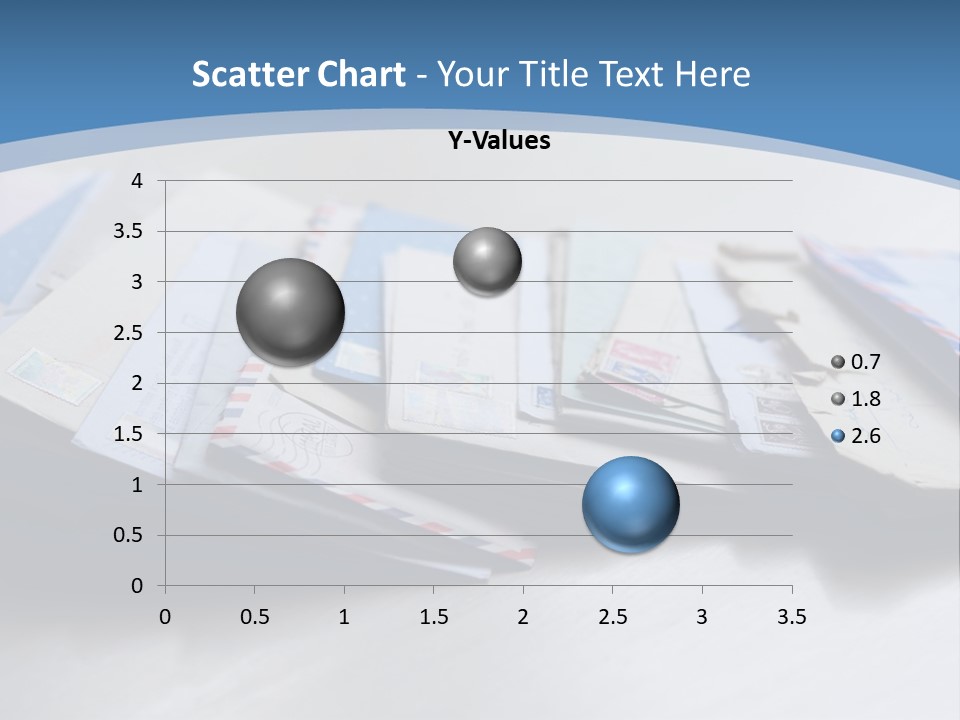 Scatter Chart - Your Title Text Here

Y-Values

4
3.5
3
2.5
2
1.5
1
0.5
0

0 0.5 1 1.5 2 2.5 3 3.5

0.7
1.8
2.6